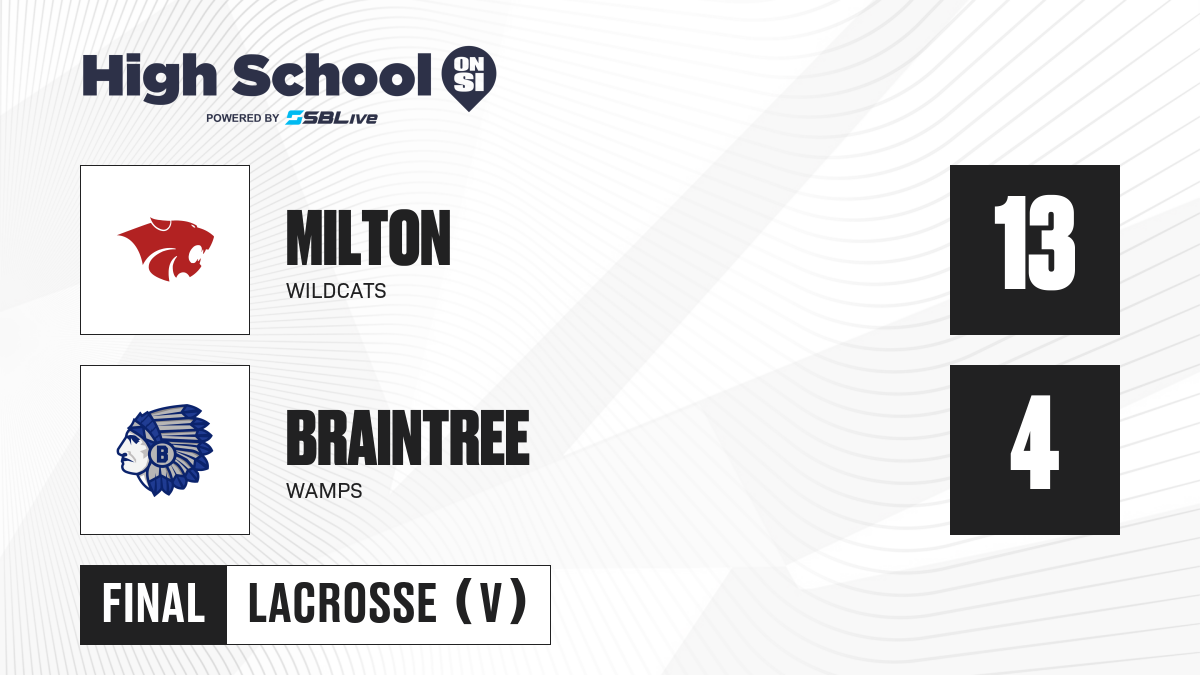 High School ON SI
POWERED BY SBLive

MILTON
WILDCATS

13

B

BRAINTREE
WAMPS

4

FINAL LACROSSE (V)